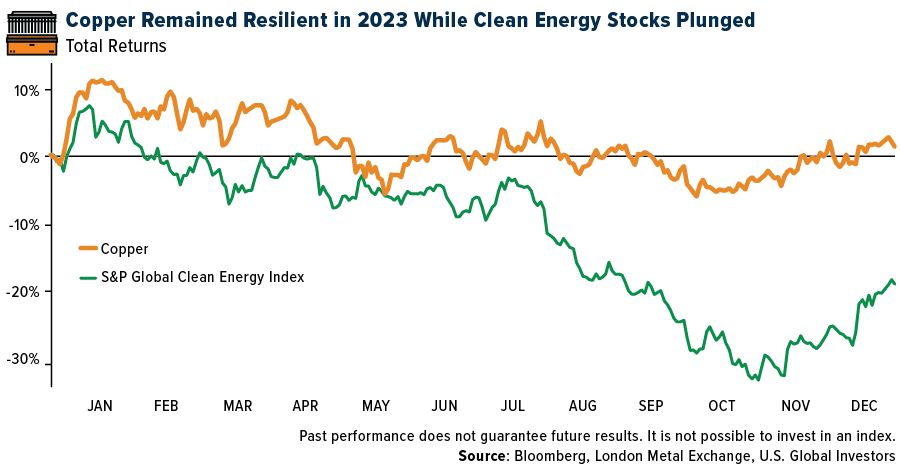 Copper Remained Resilient in 2023 While Clean Energy Stocks Plunged
Total Returns

10%
0%
-10%
-20%
-30%

Copper
S&P Global Clean Energy Index

JAN FEB MAR APR MAY JUN JUL AUG SEP OCT NOV DEC

Past performance does not guarantee future results. It is not possible to invest in an index.
Source: Bloomberg, London Metal Exchange, U.S. Global Investors